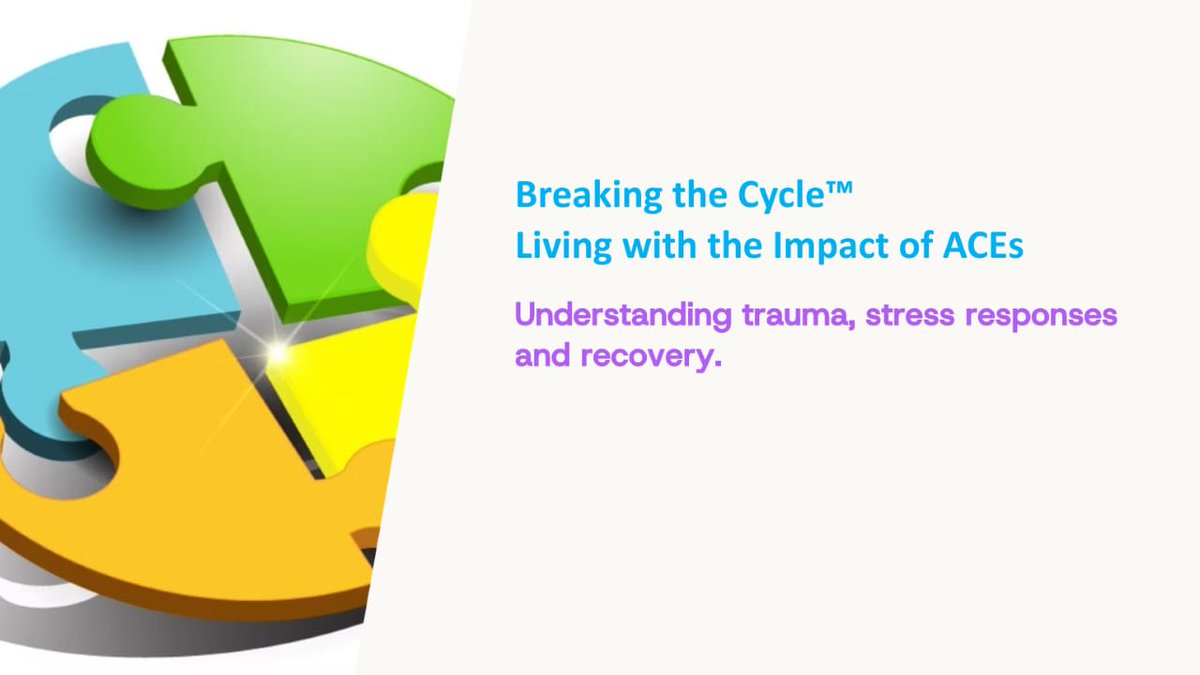 Breaking the Cycle™
Living with the Impact of ACEs

Understanding trauma, stress responses and recovery.